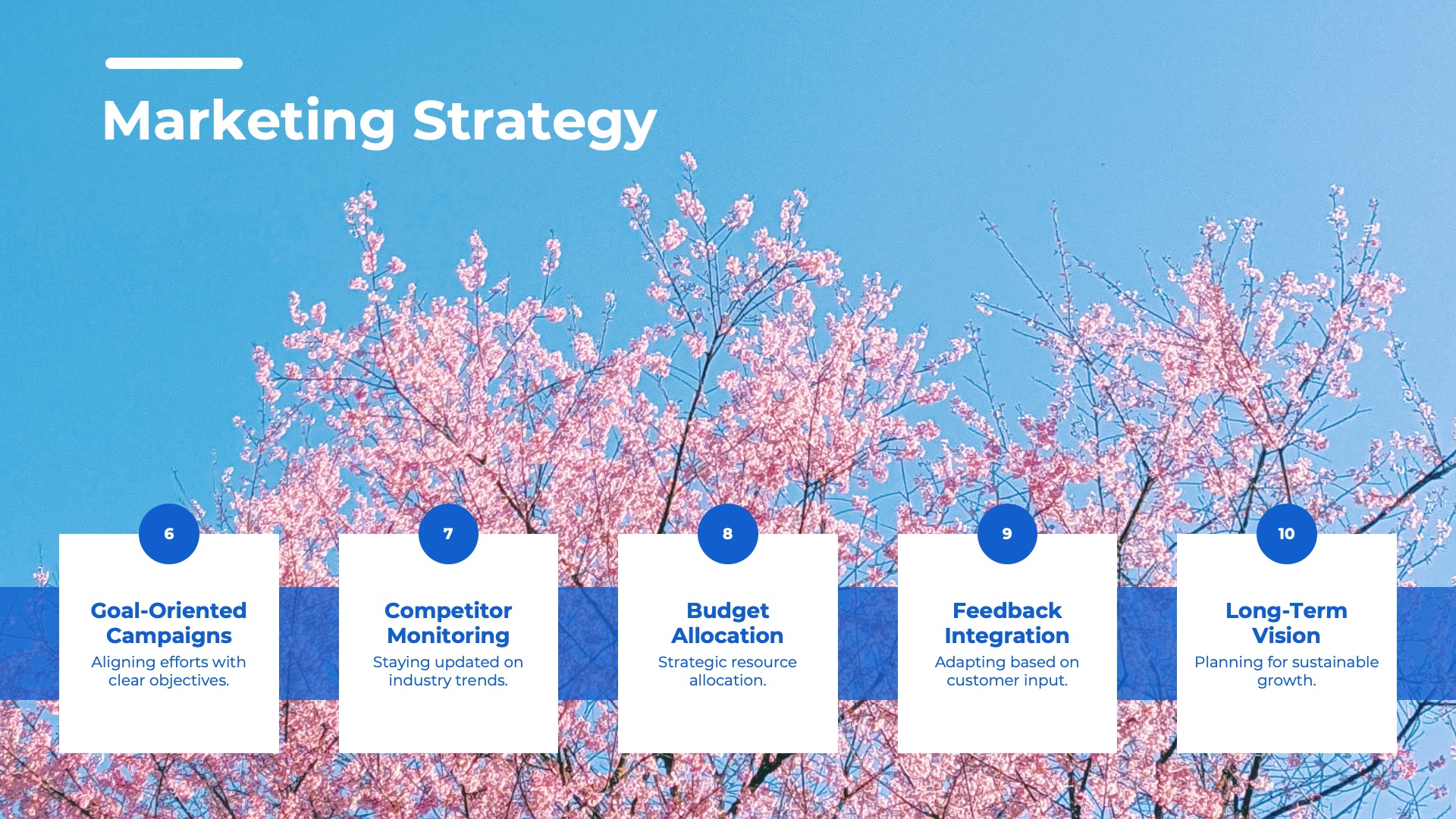 Marketing Strategy

6

Goal-Oriented Campaigns

Aligning efforts with clear objectives.

7

Competitor Monitoring

Staying updated on industry trends.

8

Budget Allocation

Strategic resource allocation.

9

Feedback Integration

Adapting based on customer input.

10

Long-Term Vision

Planning for sustainable growth.